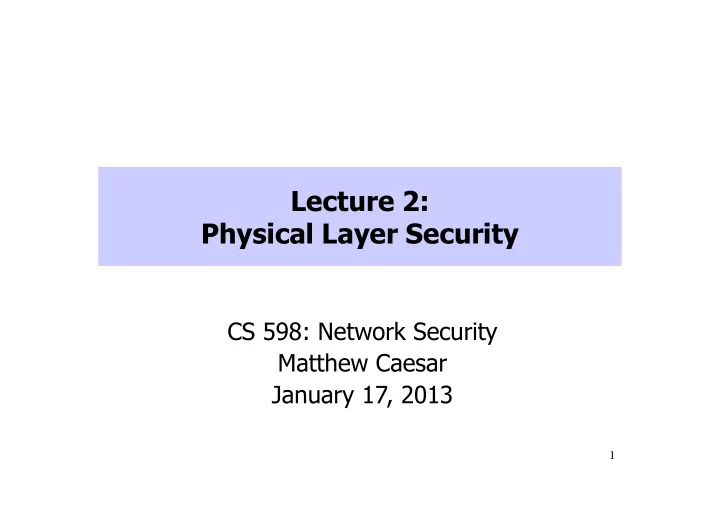 Lecture 2:
Physical Layer Security

CS 598: Network Security
Matthew Caesar
January 17, 2013

1